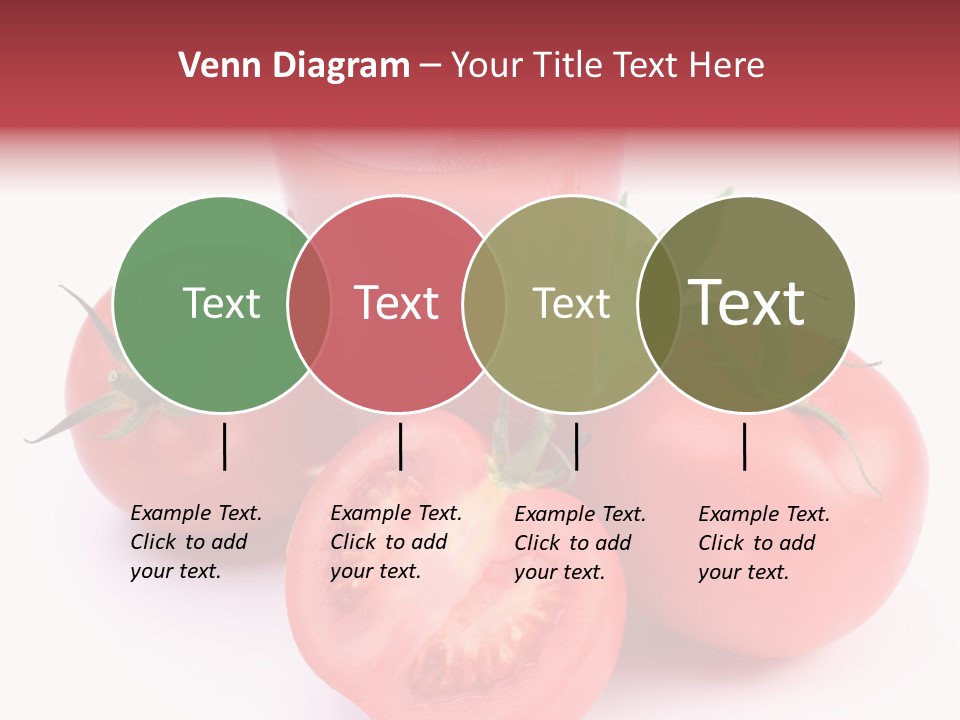 Venn Diagram – Your Title Text Here

Text

Text

Text

Text

Example Text. Click to add your text.

Example Text. Click to add your text.

Example Text. Click to add your text.

Example Text. Click to add your text.